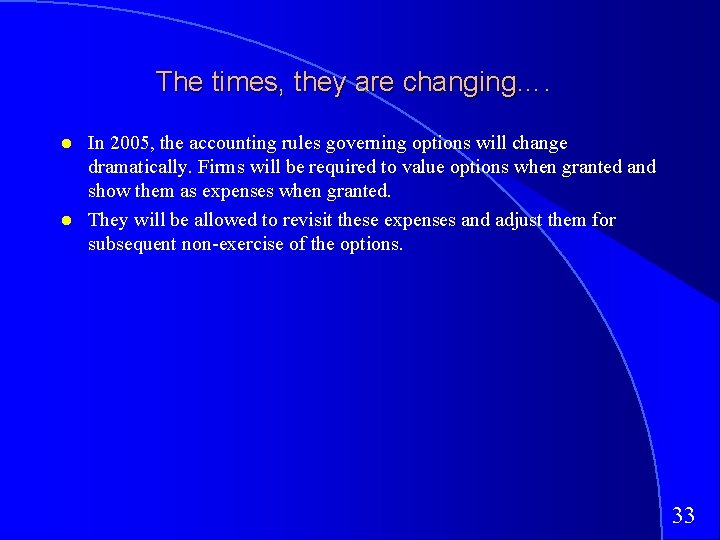 The times, they are changing….

- In 2005, the accounting rules governing options will change dramatically. Firms will be required to value options when granted and show them as expenses when granted.
- They will be allowed to revisit these expenses and adjust them for subsequent non-exercise of the options.

33